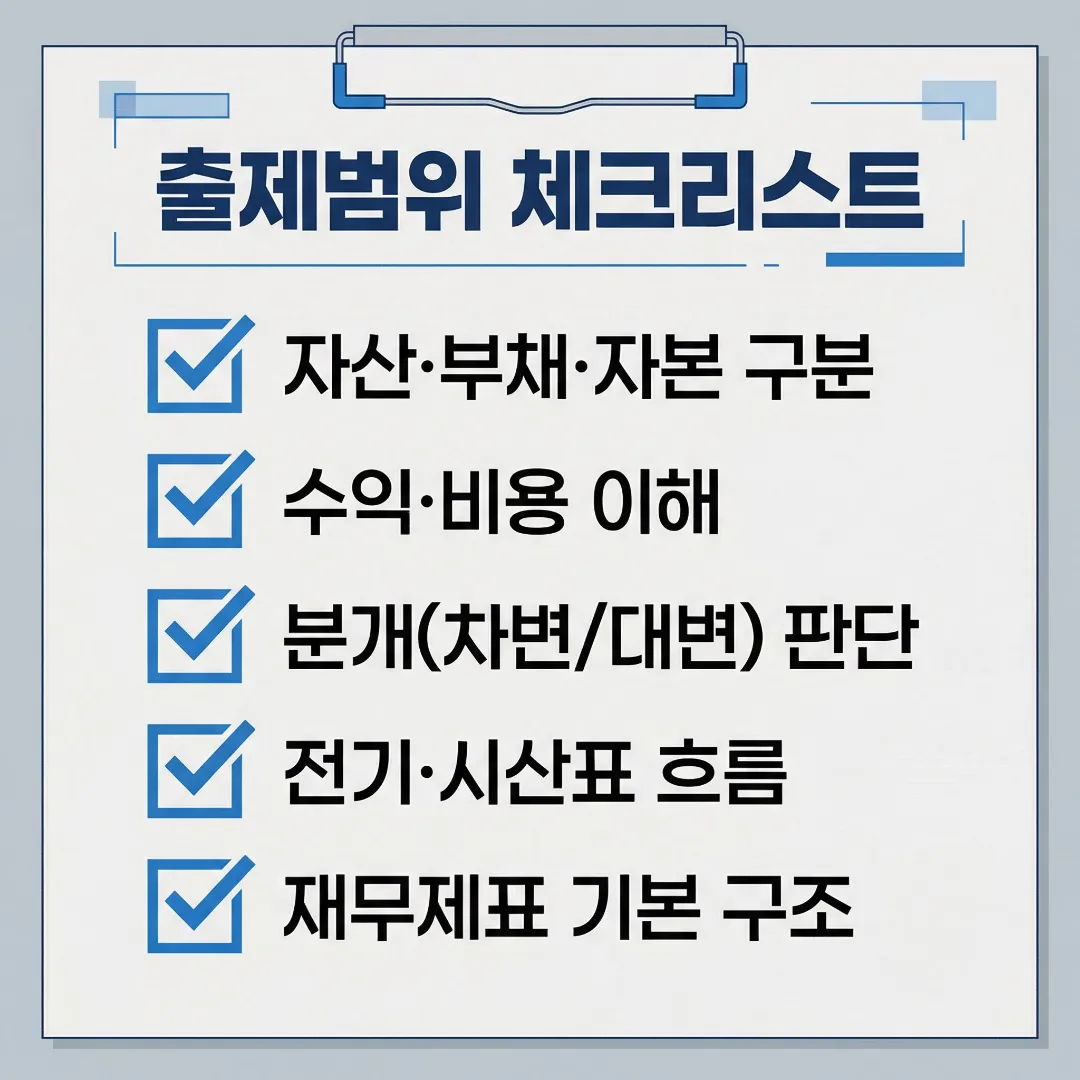 출제범위 체크리스트

자산·부채·자본 구분

수익·비용 이해

분개(차변/대변) 판단

전기·시산표 흐름

재무제표 기본 구조